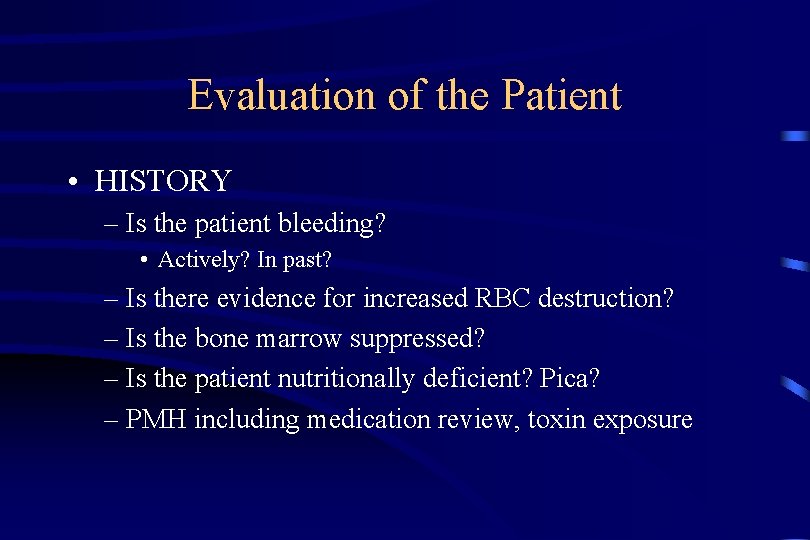 Evaluation of the Patient

• HISTORY
– Is the patient bleeding?
• Actively? In past?
– Is there evidence for increased RBC destruction?
– Is the bone marrow suppressed?
– Is the patient nutritionally deficient? Pica?
– PMH including medication review, toxin exposure